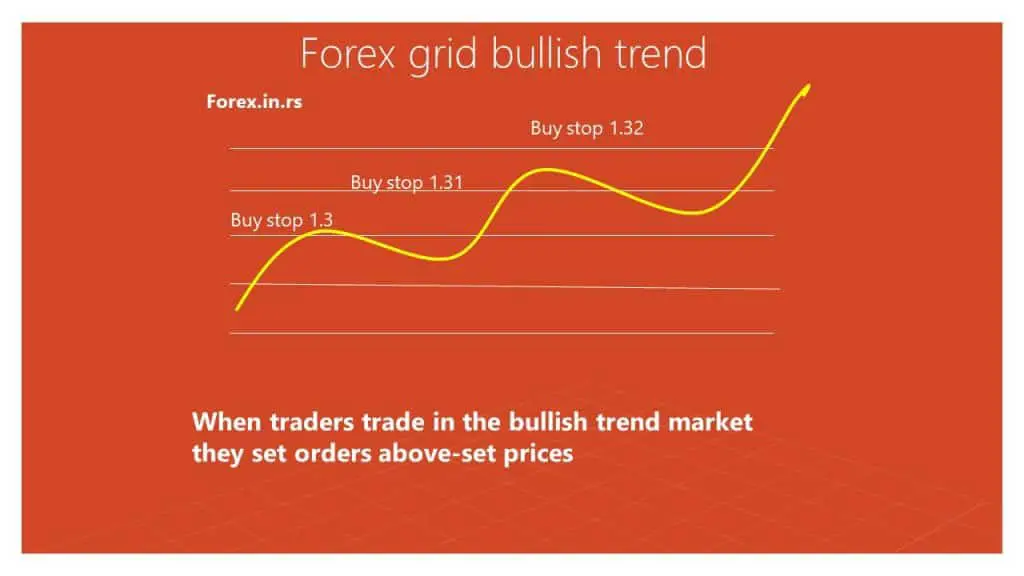 Forex grid bullish trend

Forex.in.rs

Buy stop 1.32

Buy stop 1.31

Buy stop 1.3

When traders trade in the bullish trend market they set orders above-set prices